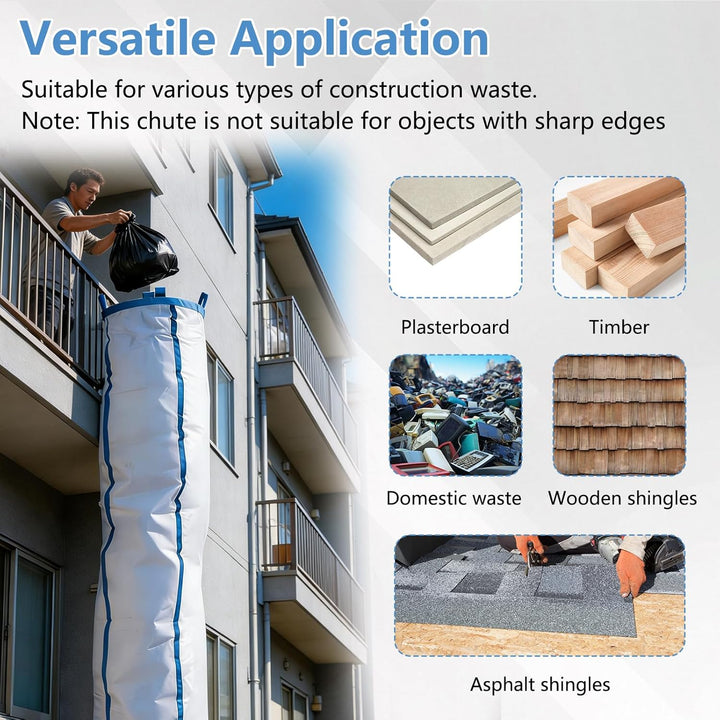 Versatile Application

Suitable for various types of construction waste.
Note: This chute is not suitable for objects with sharp edges

Plasterboard

Timber

Domestic waste

Wooden shingles

Asphalt shingles